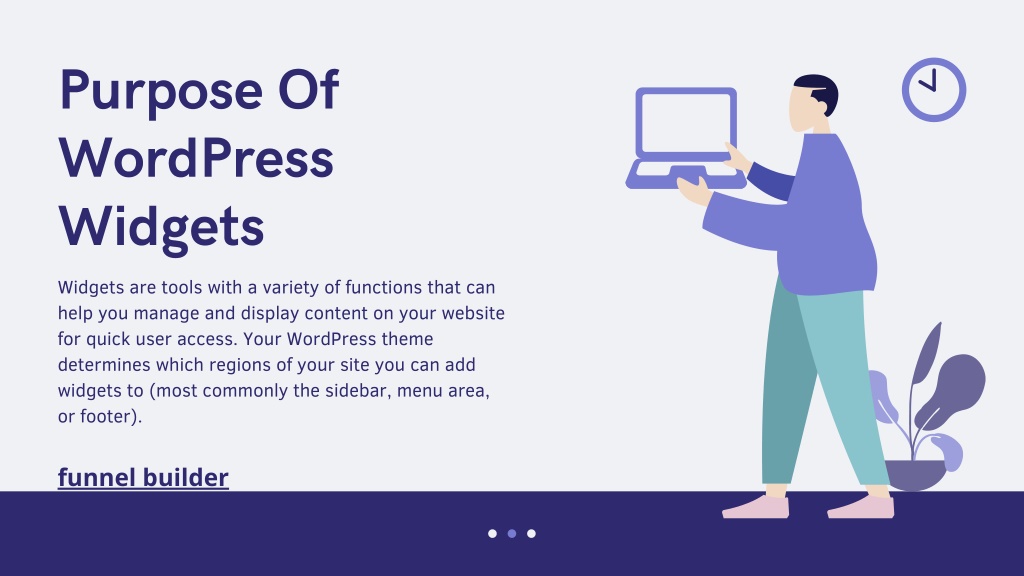 Purpose Of WordPress Widgets

Widgets are tools with a variety of functions that can help you manage and display content on your website for quick user access. Your WordPress theme determines which regions of your site you can add widgets to (most commonly the sidebar, menu area, or footer).

funnel builder